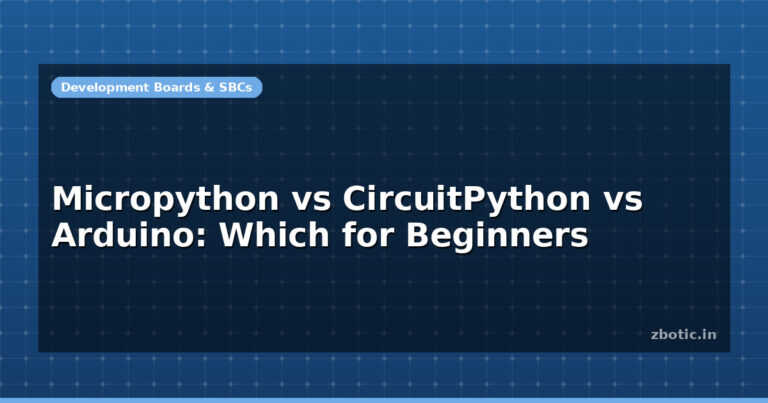 Development Boards & SBCs

Micropython vs CircuitPython vs Arduino: Which for Beginners

zbotic.in